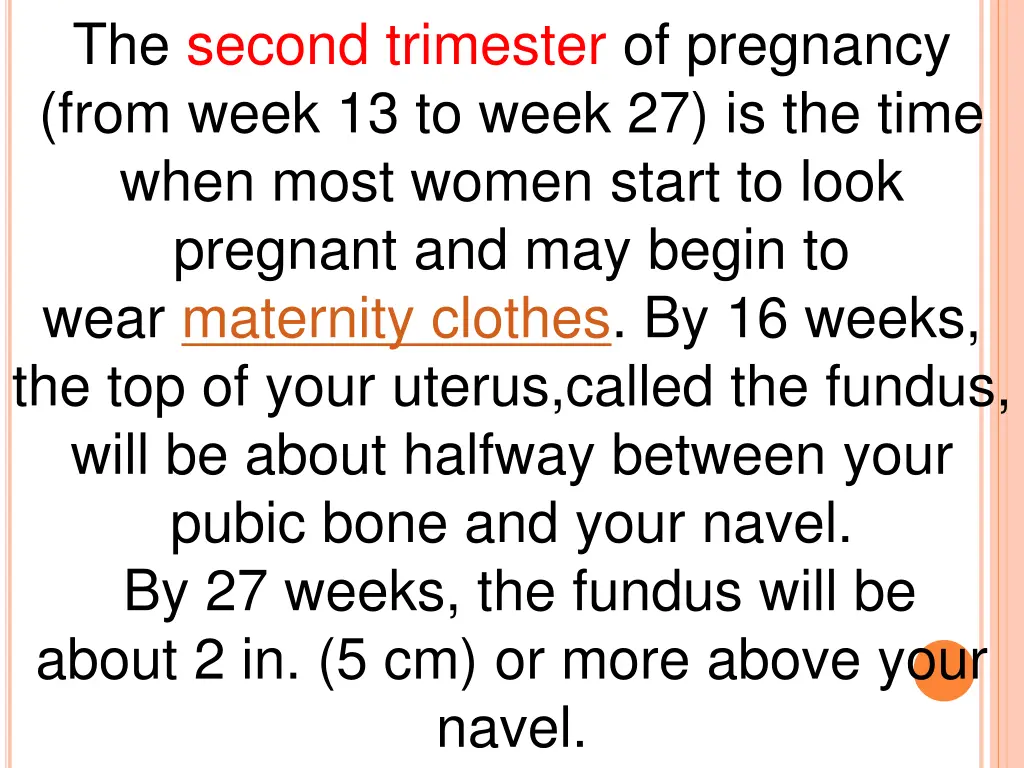 The second trimester of pregnancy (from week 13 to week 27) is the time when most women start to look pregnant and may begin to wear maternity clothes. By 16 weeks, the top of your uterus,called the fundus, will be about halfway between your pubic bone and your navel.
By 27 weeks, the fundus will be about 2 in. (5 cm) or more above your navel.